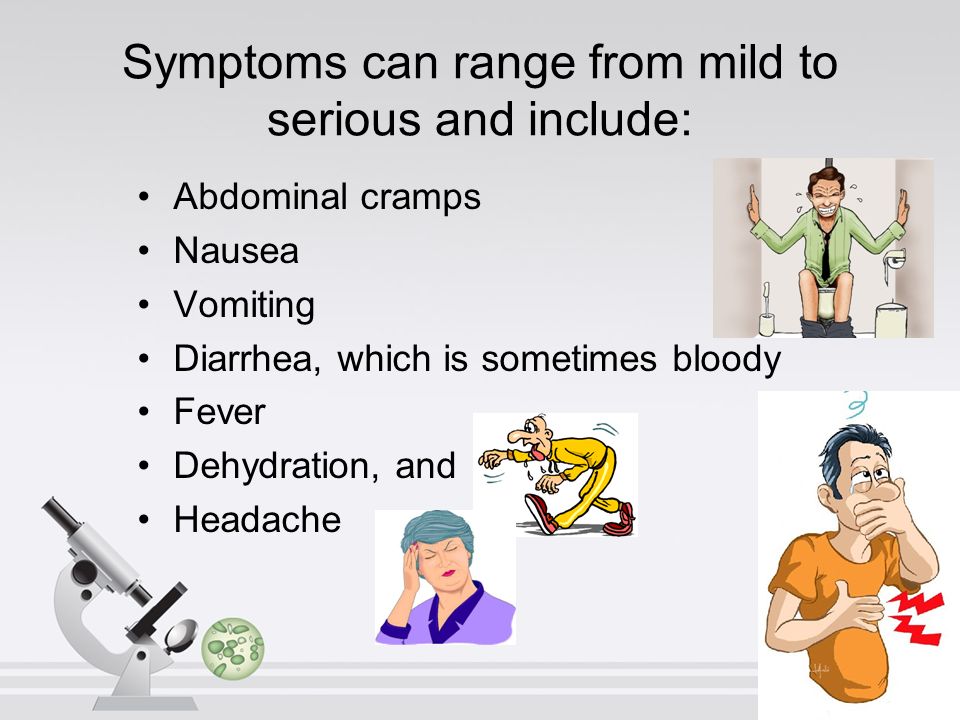 Symptoms can range from mild to serious and include:

• Abdominal cramps
• Nausea
• Vomiting
• Diarrhea, which is sometimes bloody
• Fever
• Dehydration, and
• Headache